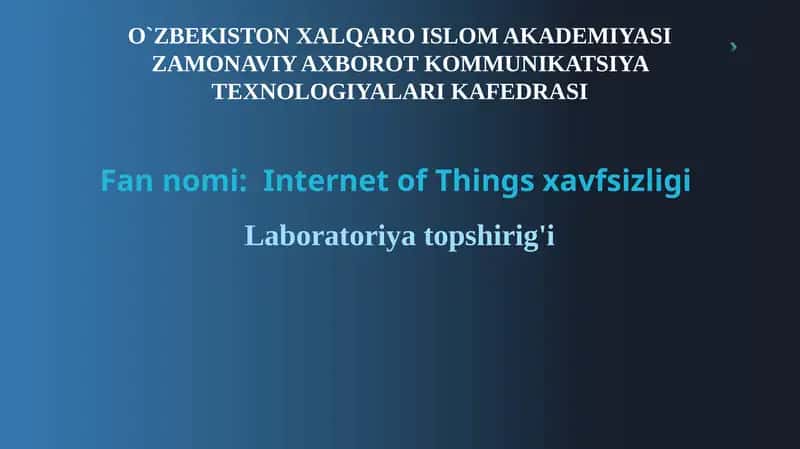 O`ZBEKISTON XALQARO ISLOM AKADEMIYASI ZAMONAVIY AXBOROT KOMMUNIKATSIYA TEXNOLOGIYALARI KAFEDRASI

Fan nomi: Internet of Things xavfsizligi

Laboratoriya topshirig'i